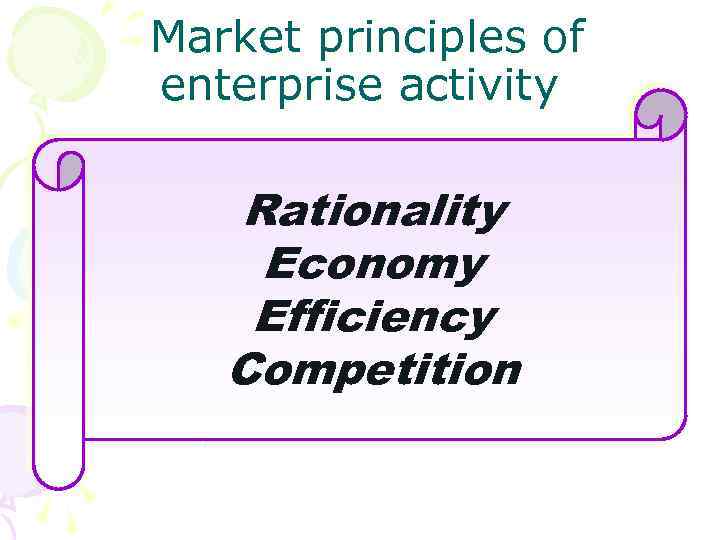 Market principles of enterprise activity

Rationality
Economy
Efficiency
Competition